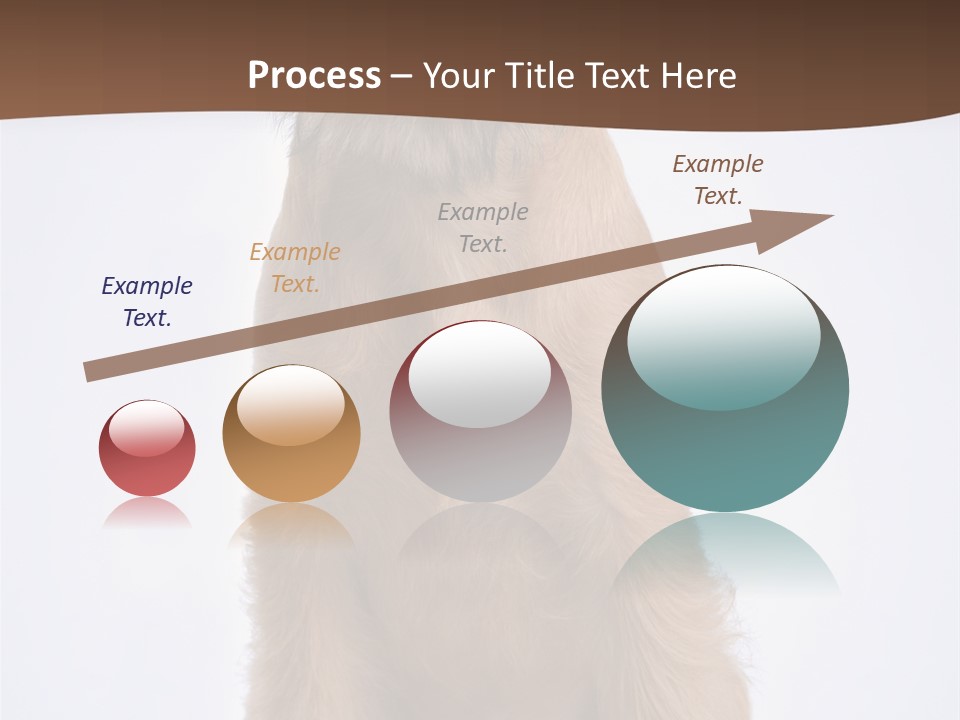 Process – Your Title Text Here

Example Text.

Example Text.

Example Text.

Example Text.